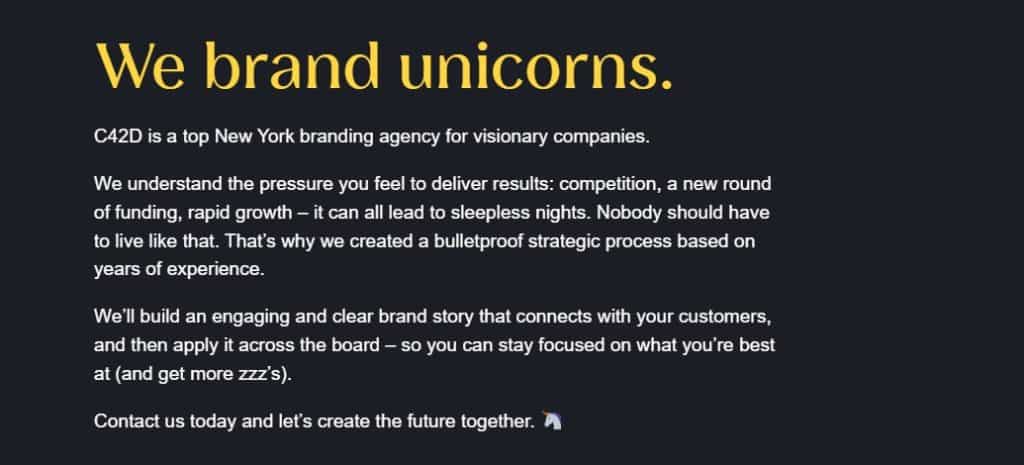 We brand unicorns.

C42D is a top New York branding agency for visionary companies.

We understand the pressure you feel to deliver results: competition, a new round of funding, rapid growth – it can all lead to sleepless nights. Nobody should have to live like that. That's why we created a bulletproof strategic process based on years of experience.

We'll build an engaging and clear brand story that connects with your customers, and then apply it across the board – so you can stay focused on what you're best at (and get more zzz's).

Contact us today and let's create the future together. 🦄